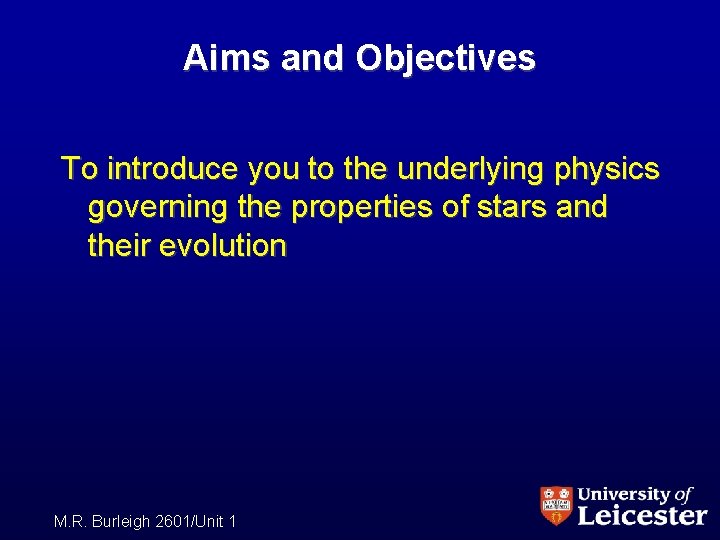 Aims and Objectives

To introduce you to the underlying physics governing the properties of stars and their evolution

M.R. Burleigh 2601/Unit 1

University of Leicester